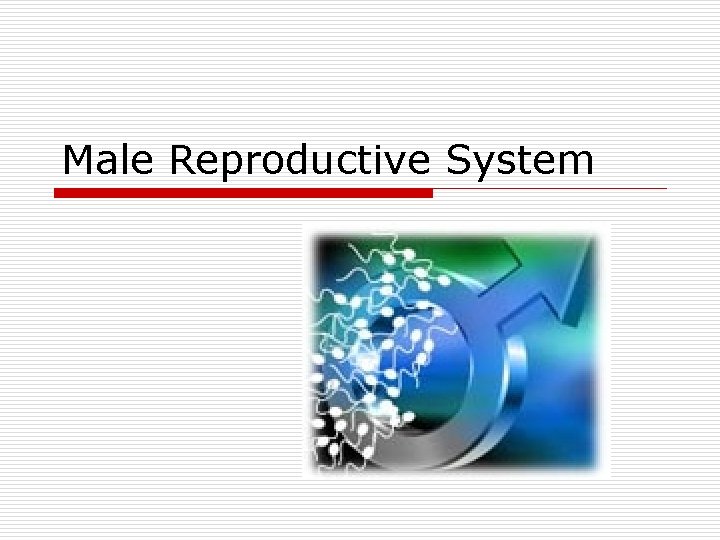 Male Reproductive System